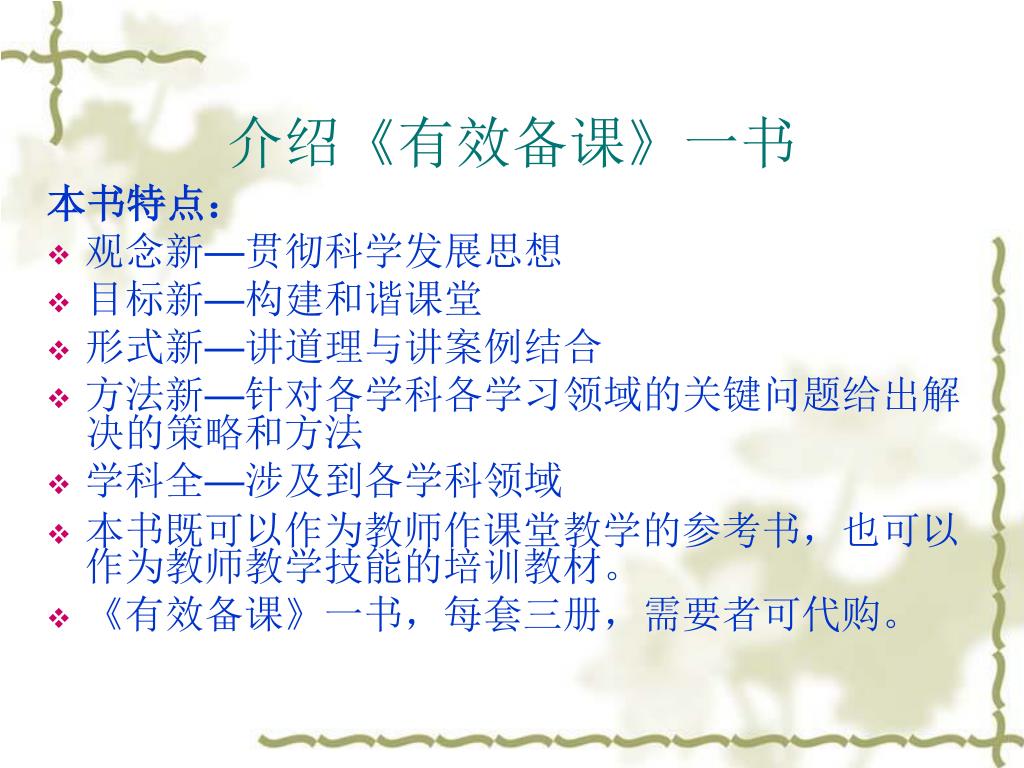 介绍《有效备课》一书

本书特点：

❖ 观念新—贯彻科学发展思想
❖ 目标新—构建和谐课堂
❖ 形式新—讲道理与讲案例结合
❖ 方法新—针对各学科各学习领域的关键问题给出解决的策略和方法
❖ 学科全—涉及到各学科领域
❖ 本书既可以作为教师作课堂教学的参考书，也可以作为教师教学技能的培训教材。
❖ 《有效备课》一书，每套三册，需要者可代购。